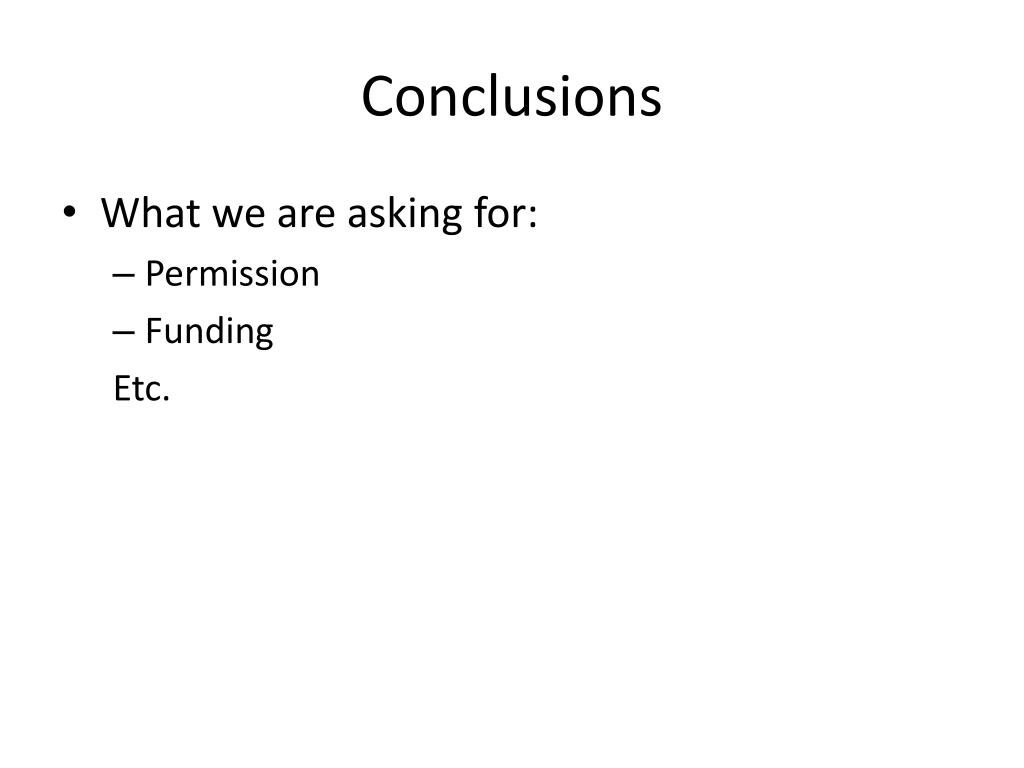 Conclusions

• What we are asking for:
– Permission
– Funding
Etc.